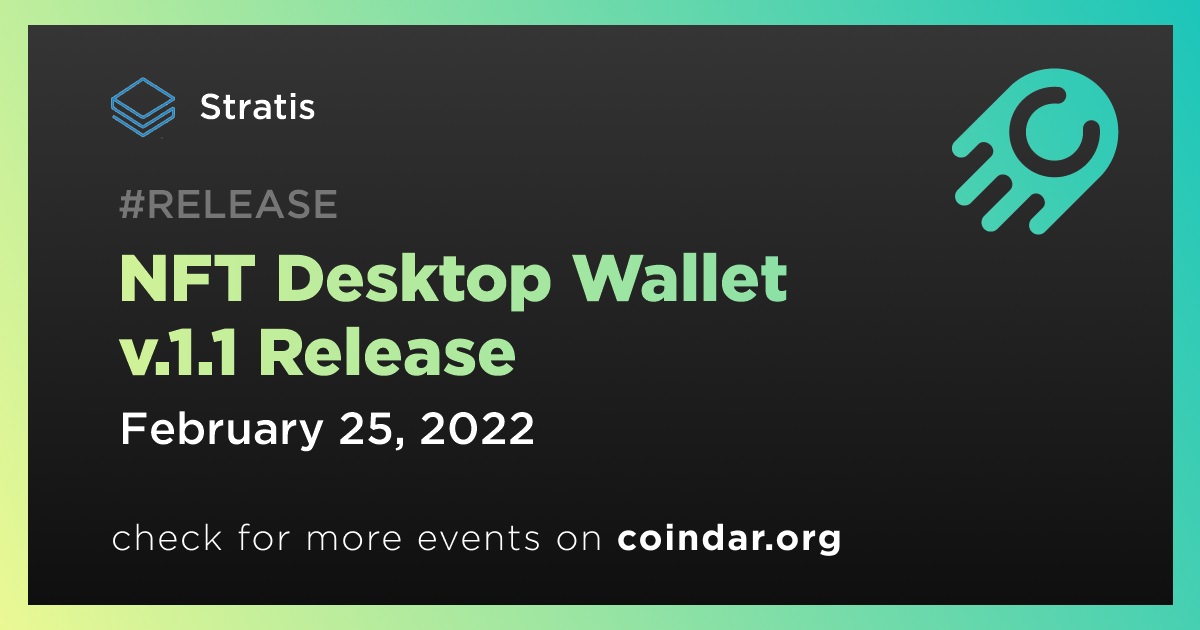 Stratis

#RELEASE

NFT Desktop Wallet v.1.1 Release

February 25, 2022

check for more events on coindar.org